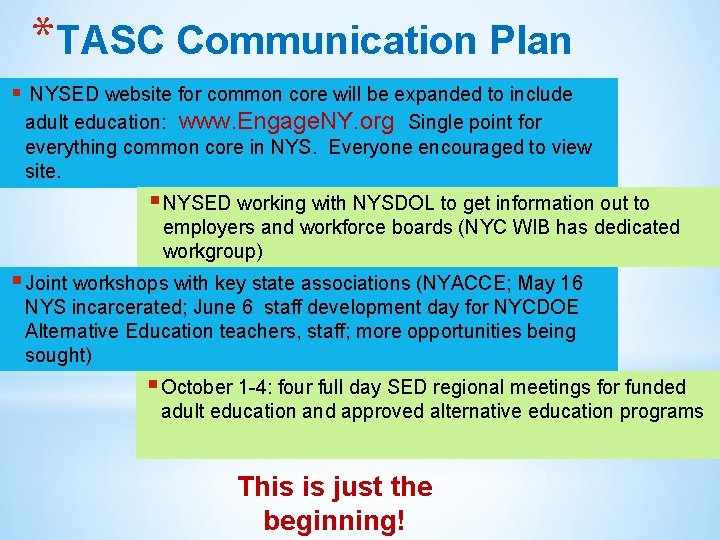 *TASC Communication Plan

▪ NYSED website for common core will be expanded to include adult education: www.EngageNY.org Single point for everything common core in NYS. Everyone encouraged to view site.

▪ NYSED working with NYSDOL to get information out to employers and workforce boards (NYC WIB has dedicated workgroup)

▪ Joint workshops with key state associations (NYACCE; May 16 NYS incarcerated; June 6 staff development day for NYCDOE Alternative Education teachers, staff; more opportunities being sought)

▪ October 1-4: four full day SED regional meetings for funded adult education and approved alternative education programs

This is just the beginning!